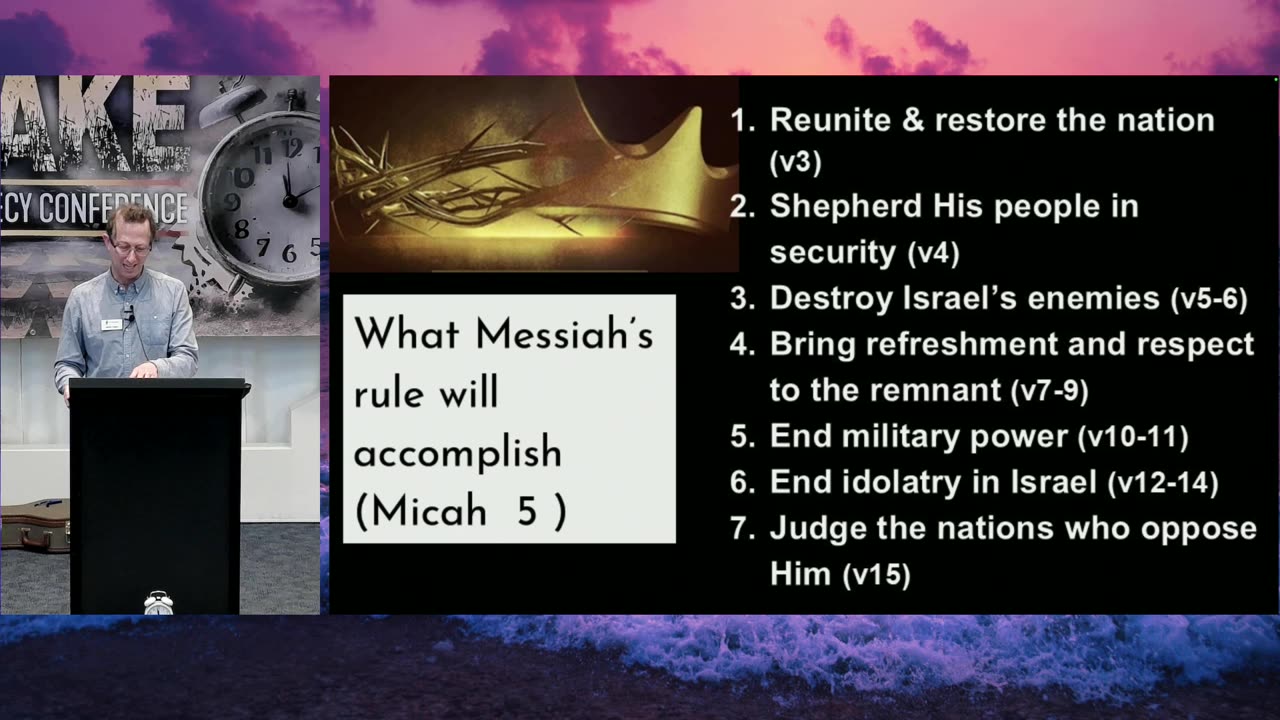 AKE
CY CONFERENCE

What Messiah's rule will accomplish (Micah 5 )

1. Reunite & restore the nation (v3)
2. Shepherd His people in security (v4)
3. Destroy Israel's enemies (v5-6)
4. Bring refreshment and respect to the remnant (v7-9)
5. End military power (v10-11)
6. End idolatry in Israel (v12-14)
7. Judge the nations who oppose Him (v15)